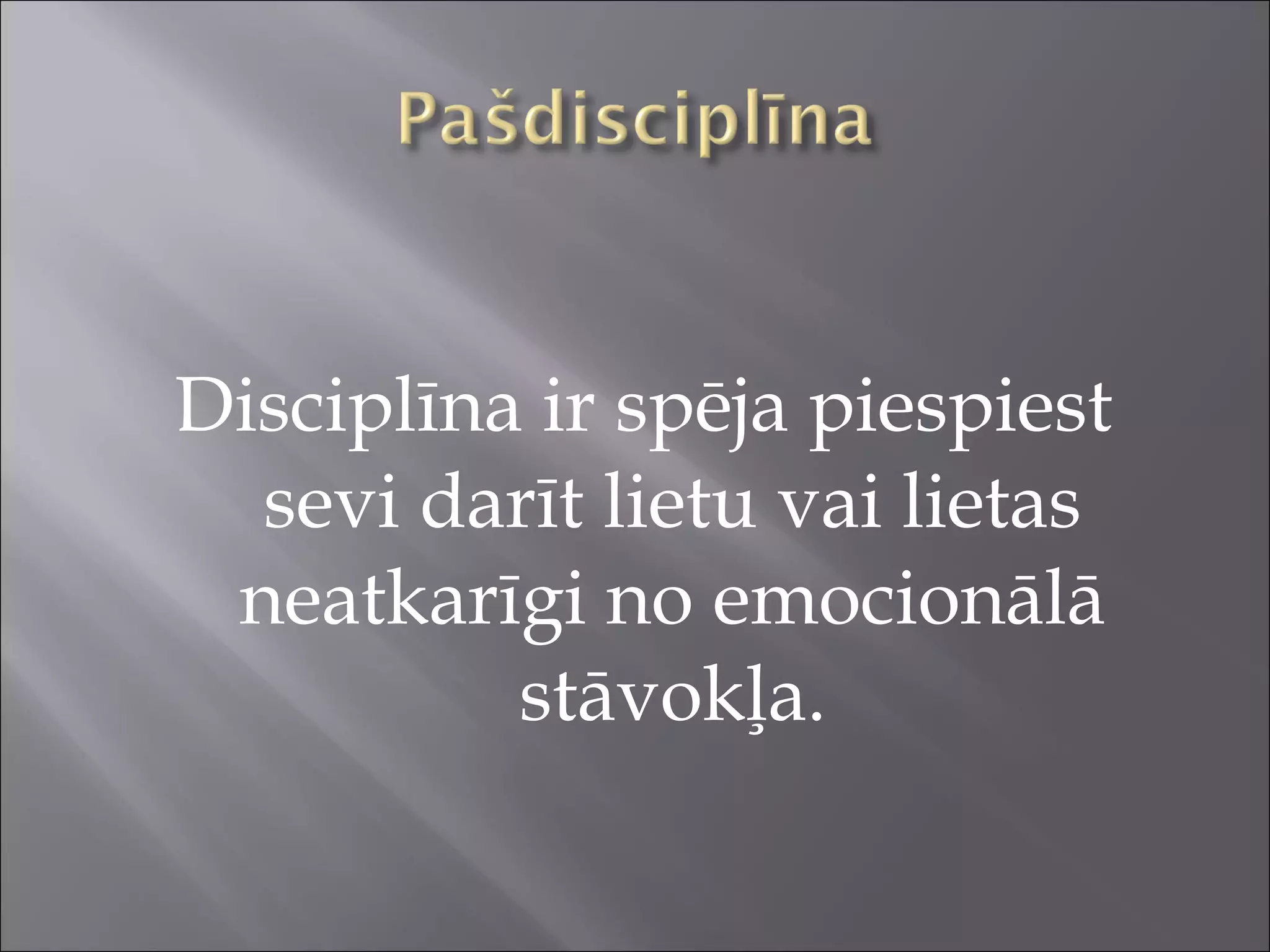 Pašdisciplīna

Disciplīna ir spēja piespiest sevi darīt lietu vai lietas neatkarīgi no emocionālā stāvokļa.